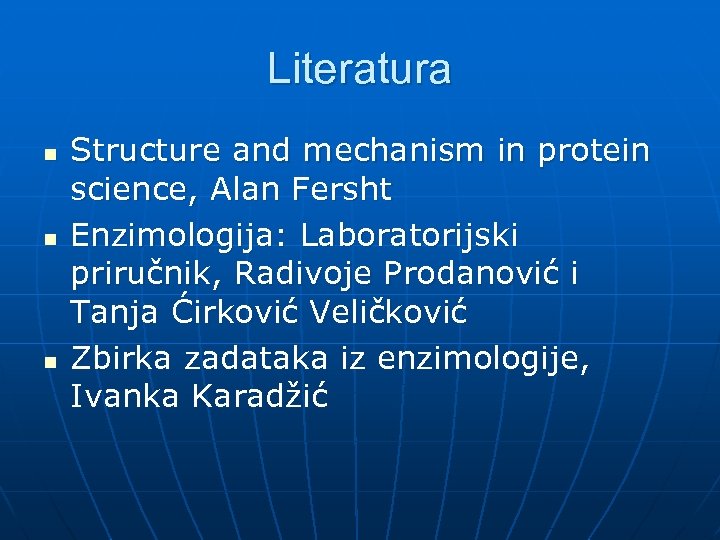 Literatura

- Structure and mechanism in protein science, Alan Fersht
- Enzimologija: Laboratorijski priručnik, Radivoje Prodanović i Tanja Ćirković Veličković
- Zbirka zadataka iz enzimologije, Ivanka Karadžić